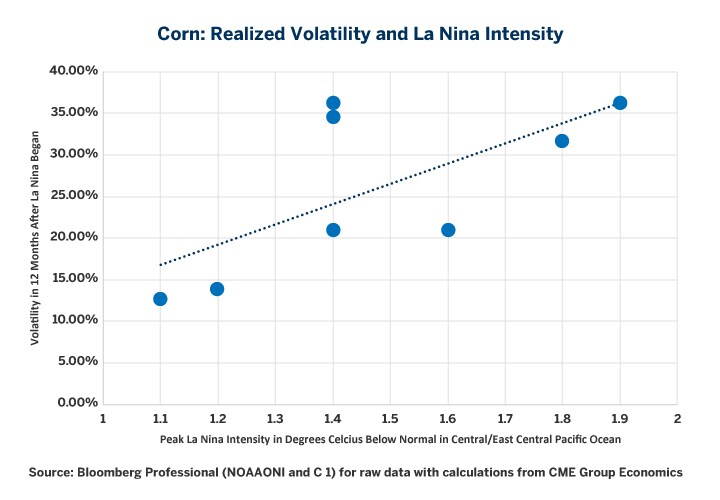 Corn: Realized Volatility and La Nina Intensity

Volatility in 12 Months After La Nina Began

40.00%
35.00%
30.00%
25.00%
20.00%
15.00%
10.00%
5.00%
0.00%

1
1.1
1.2
1.3
1.4
1.5
1.6
1.7
1.8
1.9
2

Peak La Nina Intensity in Degrees Celcius Below Normal in Central/East Central Pacific Ocean

Source: Bloomberg Professional (NOAAONI and C 1) for raw data with calculations from CME Group Economics